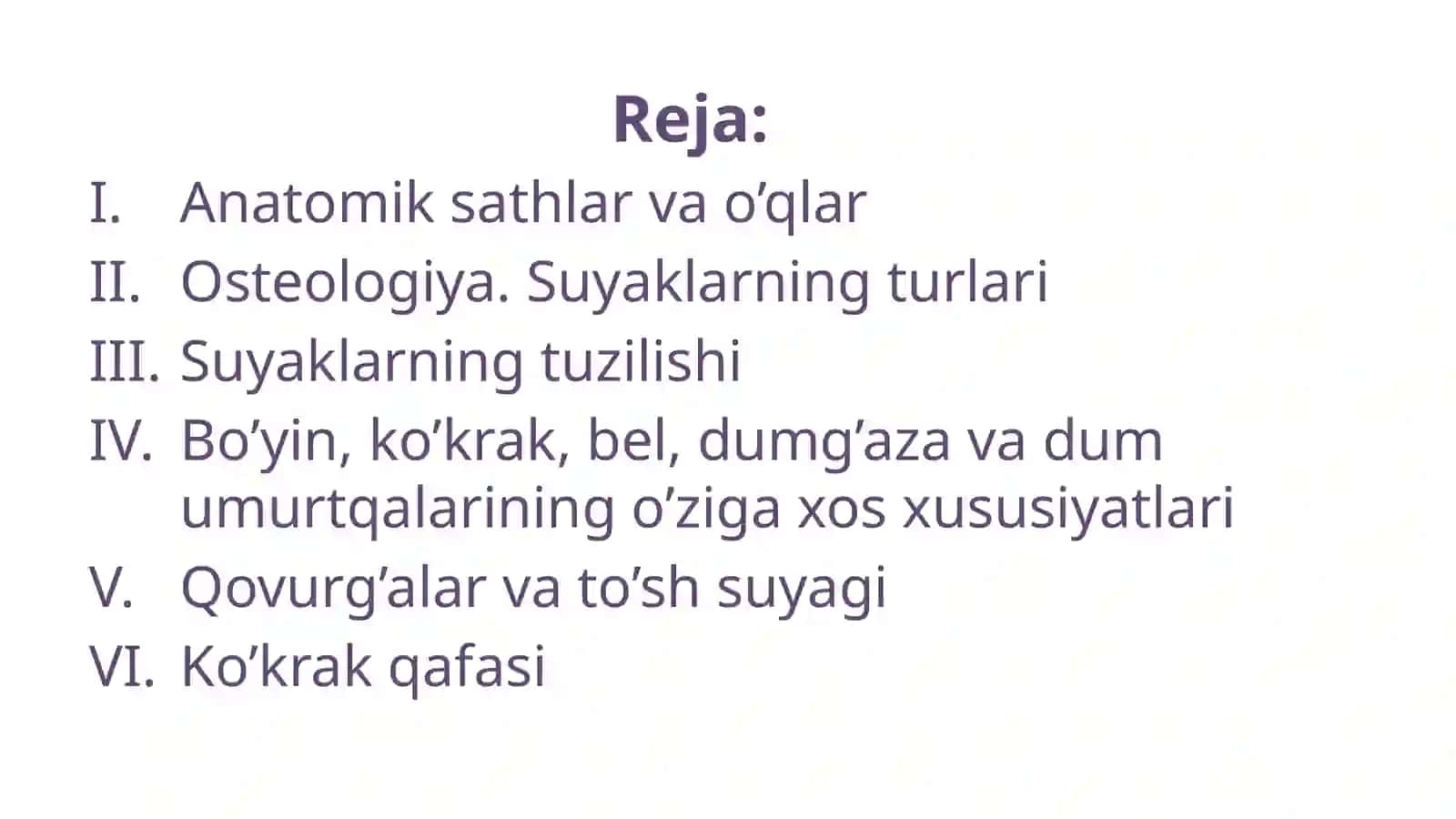 Reja:

I. Anatomik sathlar va o’qlar
II. Osteologiya. Suyaklarning turlari
III. Suyaklarning tuzilishi
IV. Bo’yin, ko’krak, bel, dumg’aza va dum umurtqalarining o’ziga xos xususiyatlari
V. Qovurg’alar va to’sh suyagi
VI. Ko’krak qafasi